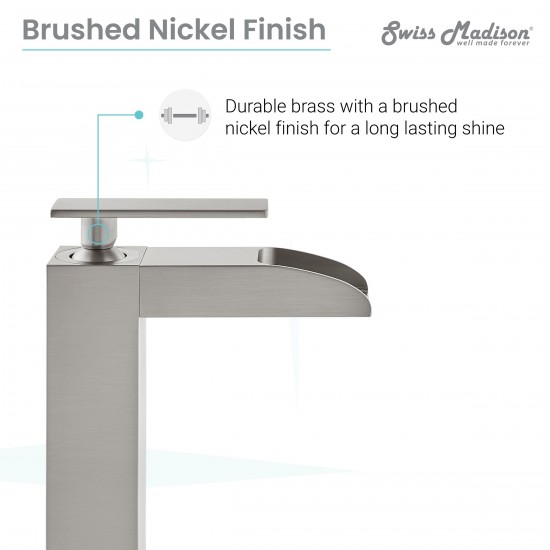 Brushed Nickel Finish

Swiss Madison®
well made forever

Durable brass with a brushed nickel finish for a long lasting shine